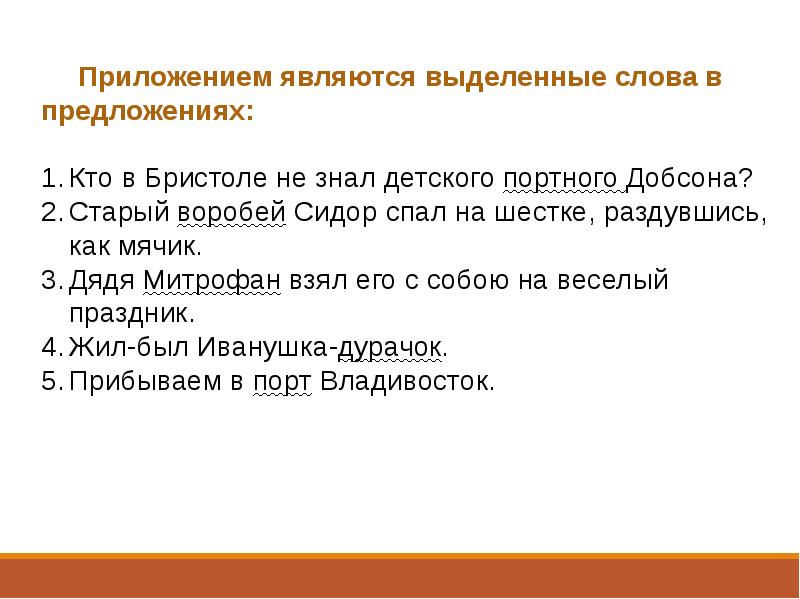 Приложением являются выделенные слова в предложениях:

1. Кто в Бристоле не знал детского портного Добсона?
2. Старый воробей Сидор спал на шестке, раздувшись, как мячик.
3. Дядя Митрофан взял его с собою на веселый праздник.
4. Жил-был Иванушка-дурачок.
5. Прибываем в порт Владивосток.